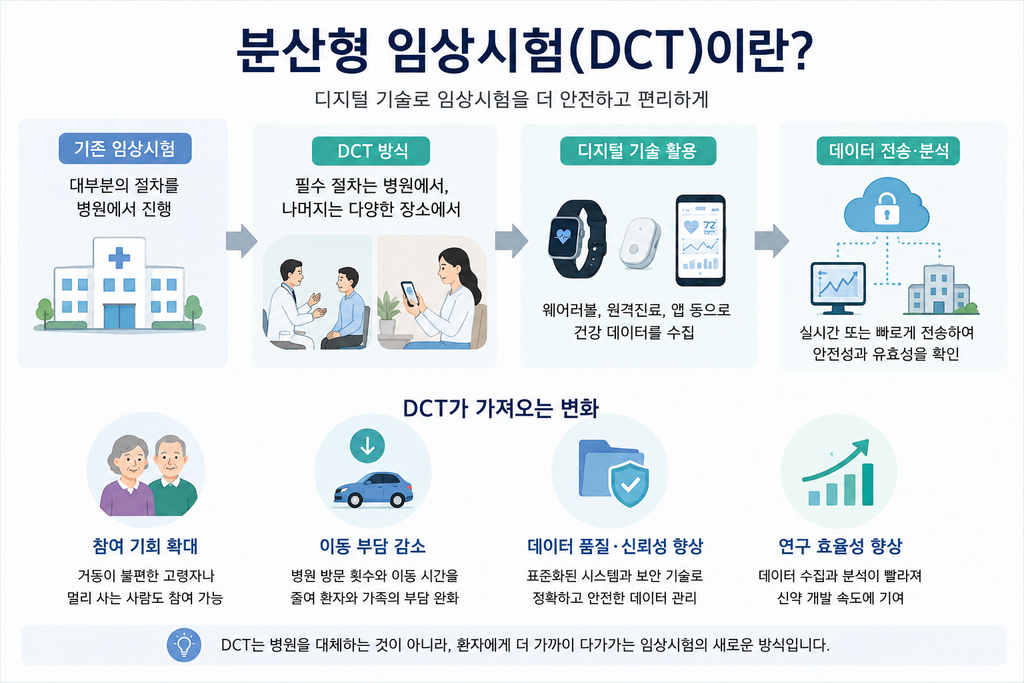 분산형 임상시험(DCT)이란?

디지털 기술로 임상시험을 더 안전하고 편리하게

기존 임상시험

대부분의 절차를 병원에서 진행

DCT 방식

필수 절차는 병원에서, 나머지는 다양한 장소에서

디지털 기술 활용

72

웨어러블, 원격진료, 앱 등으로 건강 데이터를 수집

데이터 전송·분석

실시간 또는 빠르게 전송하여 안전성과 유효성을 확인

DCT가 가져오는 변화

참여 기회 확대

거동이 불편한 고령자나 멀리 사는 사람도 참여 가능

이동 부담 감소

병원 방문 횟수와 이동 시간을 줄여 환자와 가족의 부담 완화

데이터 품질·신뢰성 향상

표준화된 시스템과 보안 기술로 정확하고 안전한 데이터 관리

연구 효율성 향상

데이터 수집과 분석이 빨라져 신약 개발 속도에 기여

DCT는 병원을 대체하는 것이 아니라, 환자에게 더 가까이 다가가는 임상시험의 새로운 방식입니다.